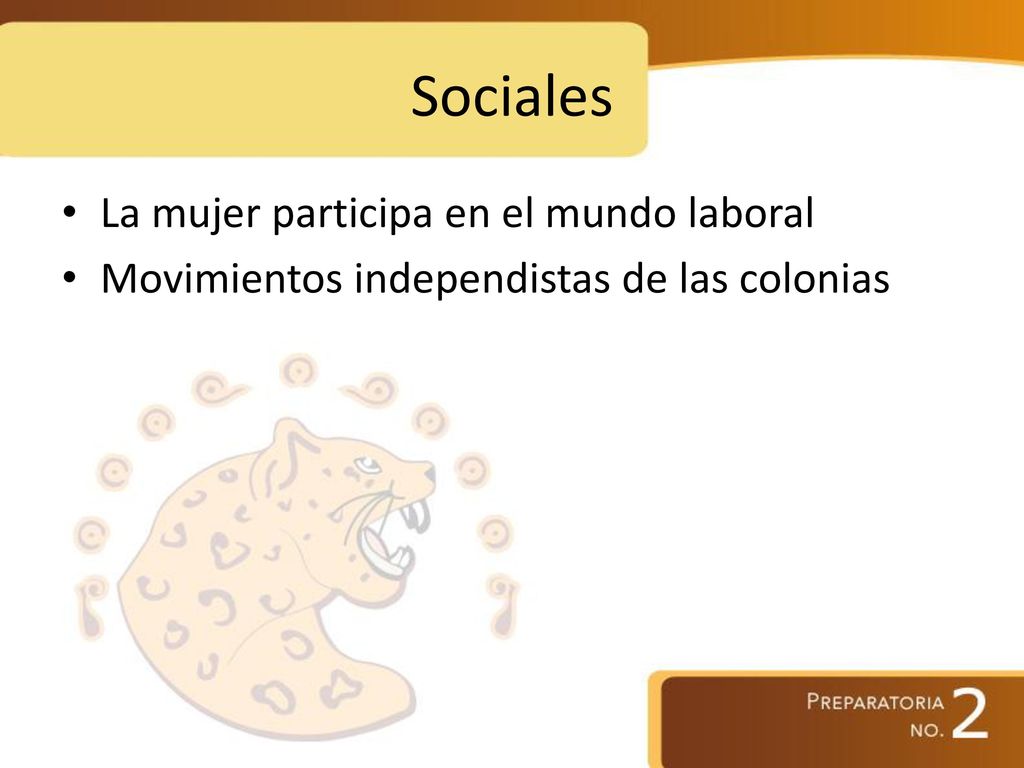 Sociales

• La mujer participa en el mundo laboral
• Movimientos independistas de las colonias

PREPARATORIA NO. 2